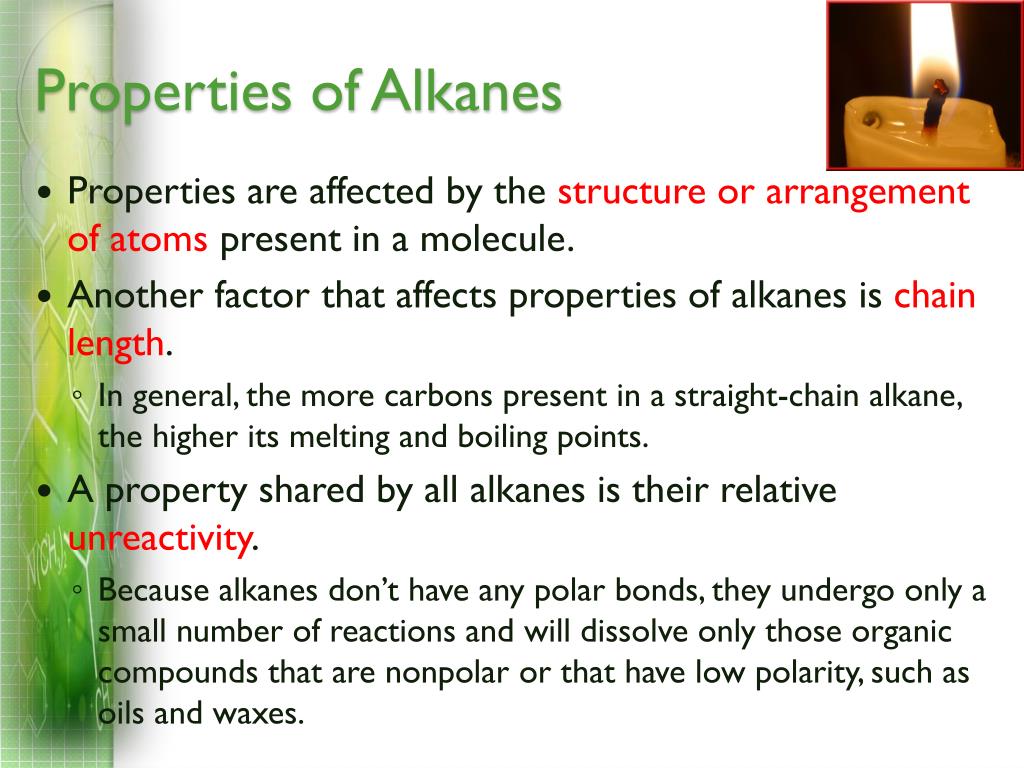 Properties of Alkanes

• Properties are affected by the structure or arrangement of atoms present in a molecule.

• Another factor that affects properties of alkanes is chain length.

◦ In general, the more carbons present in a straight-chain alkane, the higher its melting and boiling points.

• A property shared by all alkanes is their relative unreactivity.

◦ Because alkanes don't have any polar bonds, they undergo only a small number of reactions and will dissolve only those organic compounds that are nonpolar or that have low polarity, such as oils and waxes.